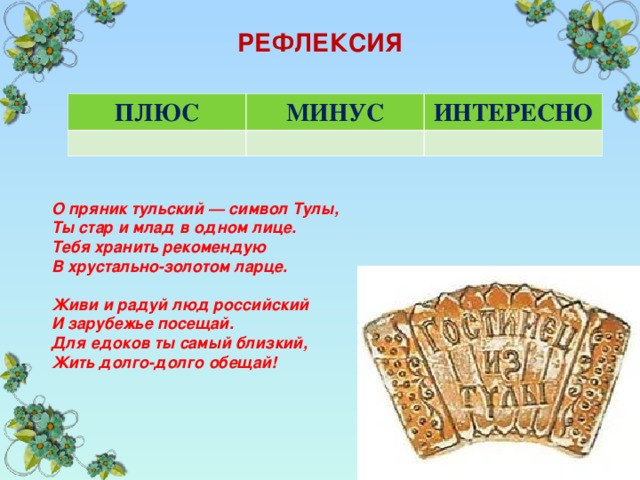 РЕФЛЕКСИЯ

| ПЛЮС | МИНУС | ИНТЕРЕСНО |
|---|---|---|
| | | |

О пряник тульский — символ Тулы,
Ты стар и млад в одном лице.
Тебя хранить рекомендую
В хрустально-золотом ларце.

Живи и радуй люд российский
И зарубежье посещай.
Для едоков ты самый близкий,
Жить долго-долго обещай!

ГОСТИНЕЦ ИЗ ТУЛЫ